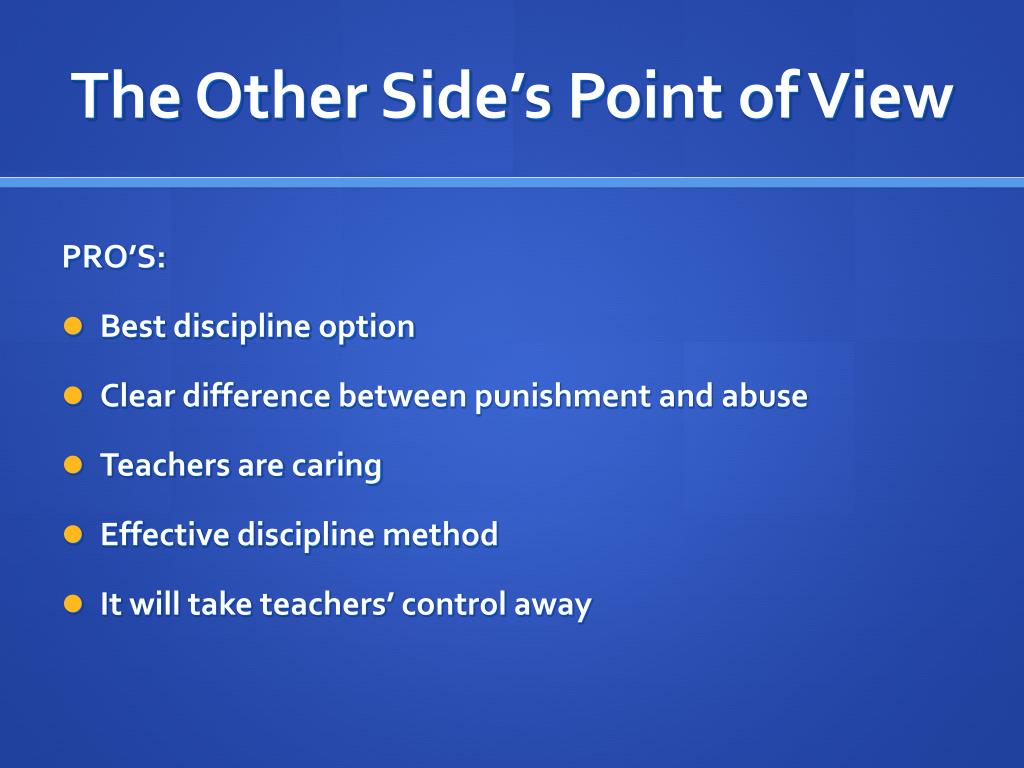 The Other Side’s Point of View

PRO’S:

- Best discipline option
- Clear difference between punishment and abuse
- Teachers are caring
- Effective discipline method
- It will take teachers’ control away